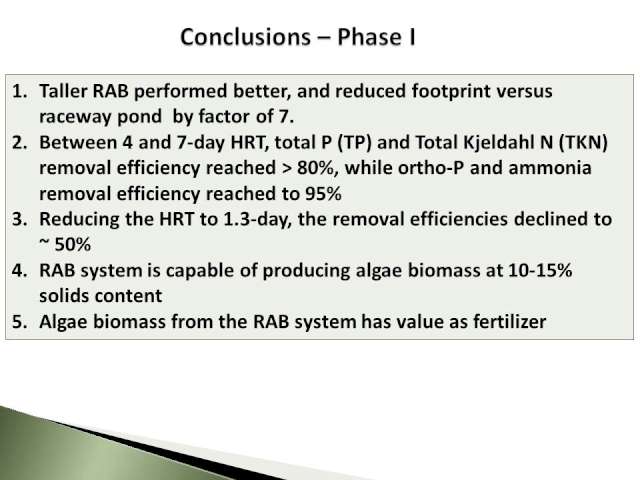 Conclusions – Phase I

1. Taller RAB performed better, and reduced footprint versus raceway pond by factor of 7.
2. Between 4 and 7-day HRT, total P (TP) and Total Kjeldahl N (TKN) removal efficiency reached > 80%, while ortho-P and ammonia removal efficiency reached to 95%
3. Reducing the HRT to 1.3-day, the removal efficiencies declined to ~ 50%
4. RAB system is capable of producing algae biomass at 10-15% solids content
5. Algae biomass from the RAB system has value as fertilizer